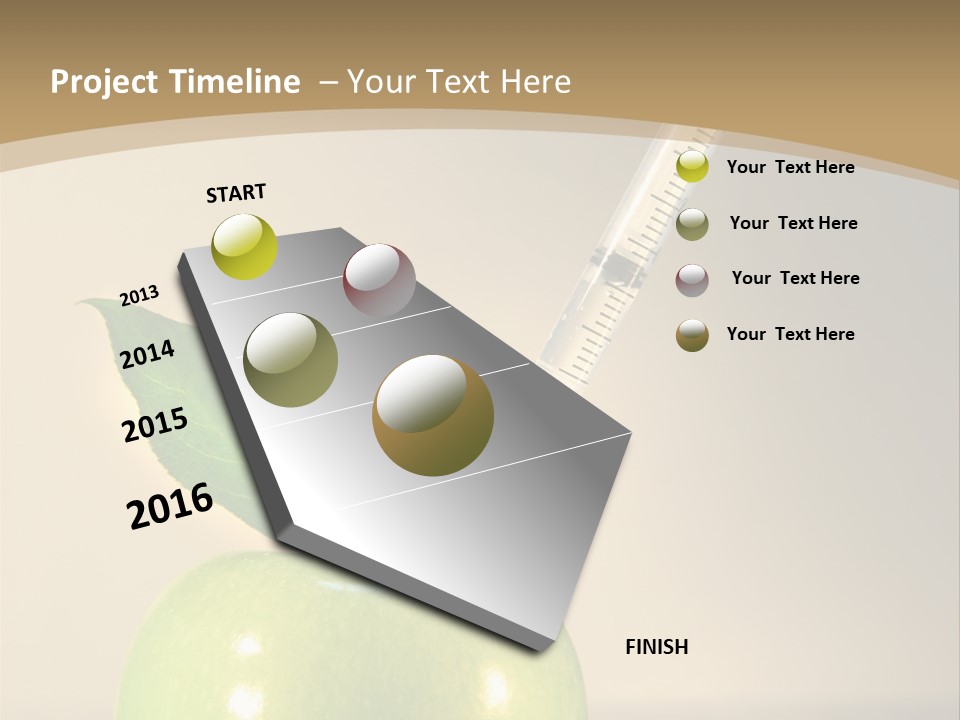 Project Timeline – Your Text Here

START

2013

2014

2015

2016

Your Text Here

Your Text Here

Your Text Here

Your Text Here

FINISH